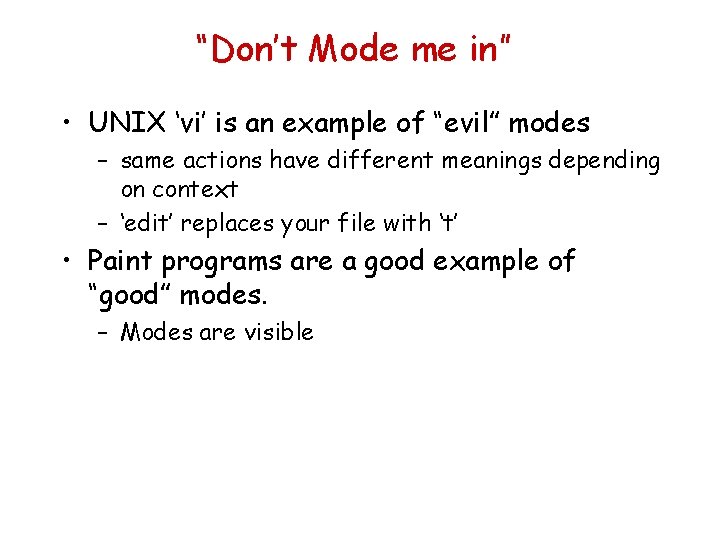 “Don’t Mode me in”

• UNIX ‘vi’ is an example of “evil” modes
– same actions have different meanings depending on context
– ‘edit’ replaces your file with ‘t’

• Paint programs are a good example of “good” modes.
– Modes are visible